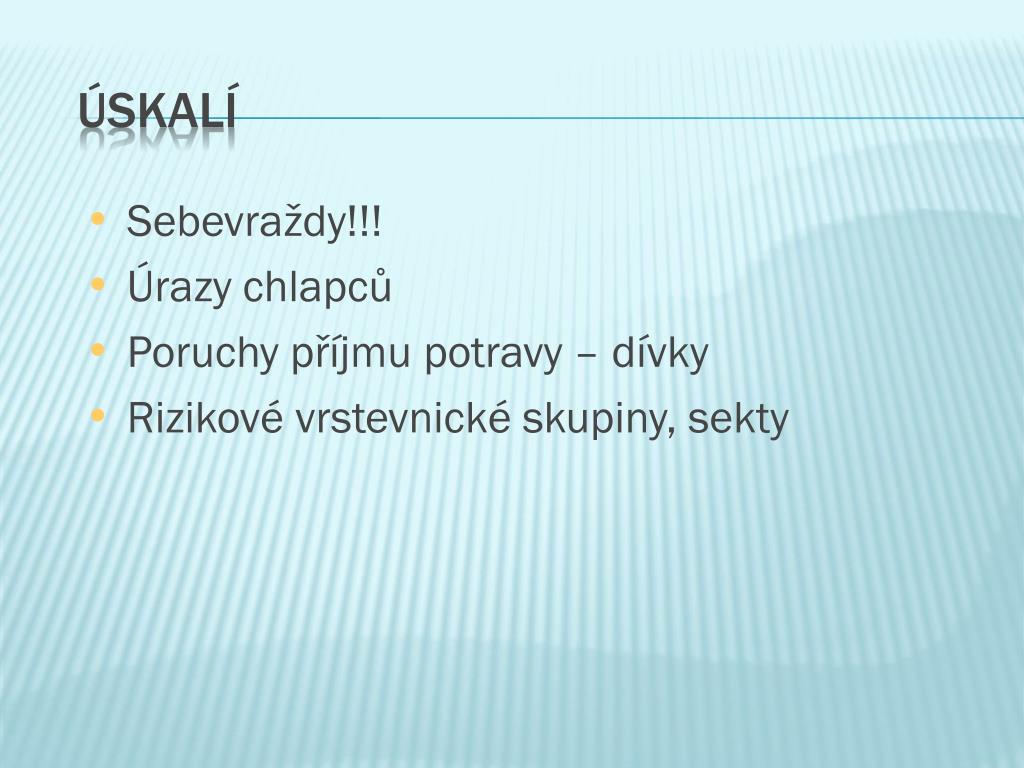 ÚSKALÍ

• Sebevraždy!!!
• Úrazy chlapců
• Poruchy příjmu potravy – dívky
• Rizikové vrstevnické skupiny, sekty